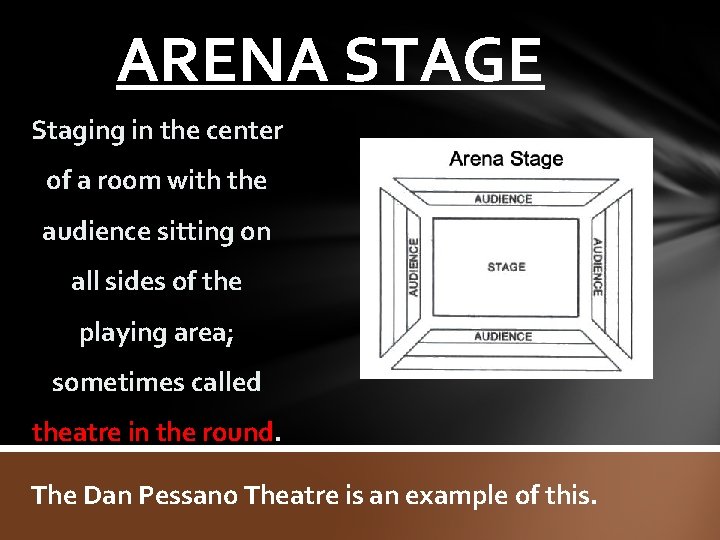 ARENA STAGE

Staging in the center of a room with the audience sitting on all sides of the playing area; sometimes called theatre in the round.

Arena Stage

AUDIENCE

AUDIENCE

STAGE

AUDIENCE

AUDIENCE

The Dan Pessano Theatre is an example of this.